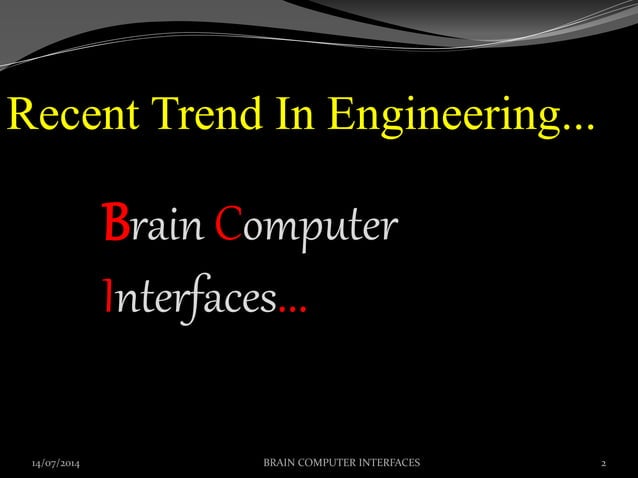 Recent Trend In Engineering...

Brain Computer Interfaces...

14/07/2014

BRAIN COMPUTER INTERFACES

2